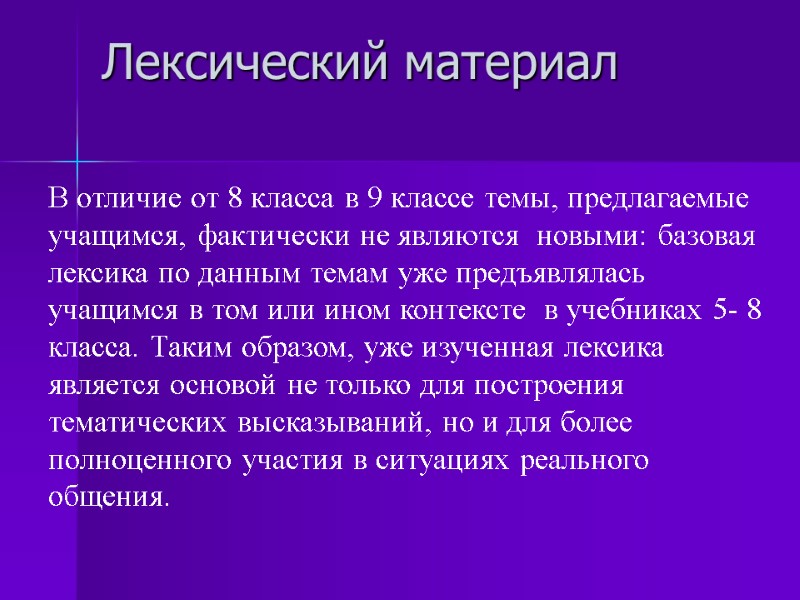 Лексический материал

В отличие от 8 класса в 9 классе темы, предлагаемые учащимся, фактически не являются новыми: базовая лексика по данным темам уже предъявлялась учащимся в том или ином контексте в учебниках 5- 8 класса. Таким образом, уже изученная лексика является основой не только для построения тематических высказываний, но и для более полноценного участия в ситуациях реального общения.